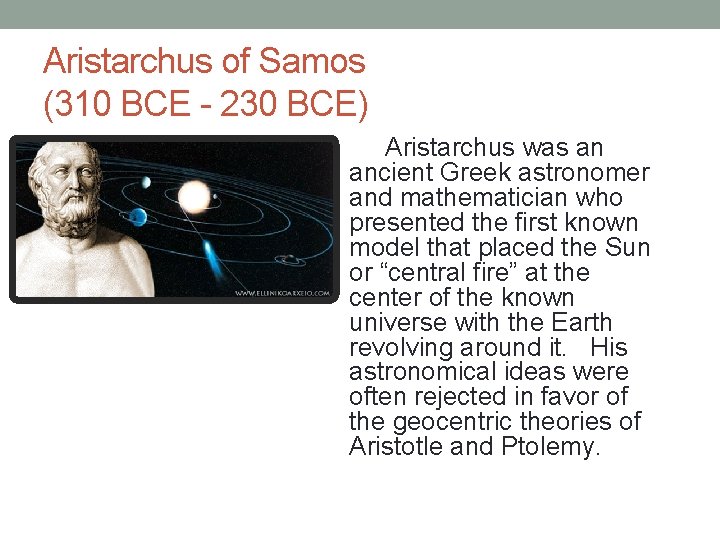 Aristarchus of Samos
(310 BCE - 230 BCE)

WWW.ELLINIKOARXEIO.COM

Aristarchus was an ancient Greek astronomer and mathematician who presented the first known model that placed the Sun or “central fire” at the center of the known universe with the Earth revolving around it. His astronomical ideas were often rejected in favor of the geocentric theories of Aristotle and Ptolemy.